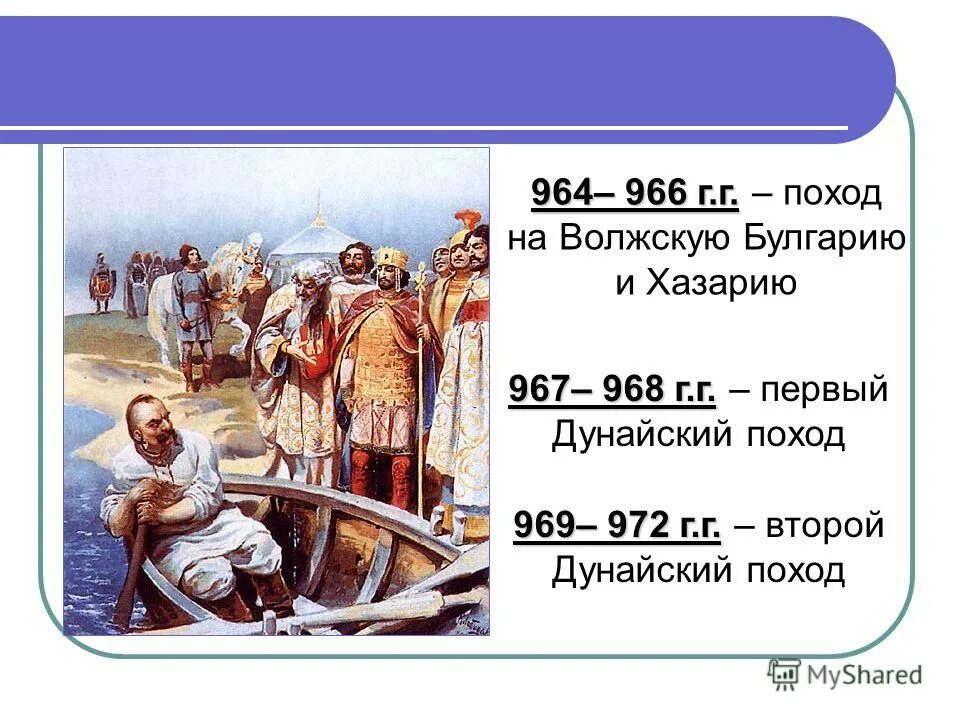 964– 966 г.г. – поход на Волжскую Булгарию и Хазарию

967– 968 г.г. – первый Дунайский поход

969– 972 г.г. – второй Дунайский поход

MyShared